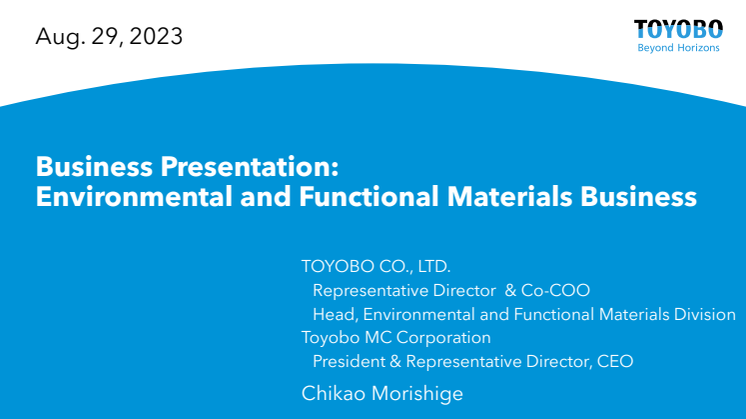 Aug. 29, 2023

TOYOBO
Beyond Horizons

Business Presentation:
Environmental and Functional Materials Business

TOYOBO CO., LTD.
Representative Director & Co-COO
Head, Environmental and Functional Materials Division
Toyobo MC Corporation
President & Representative Director, CEO

Chikao Morishige